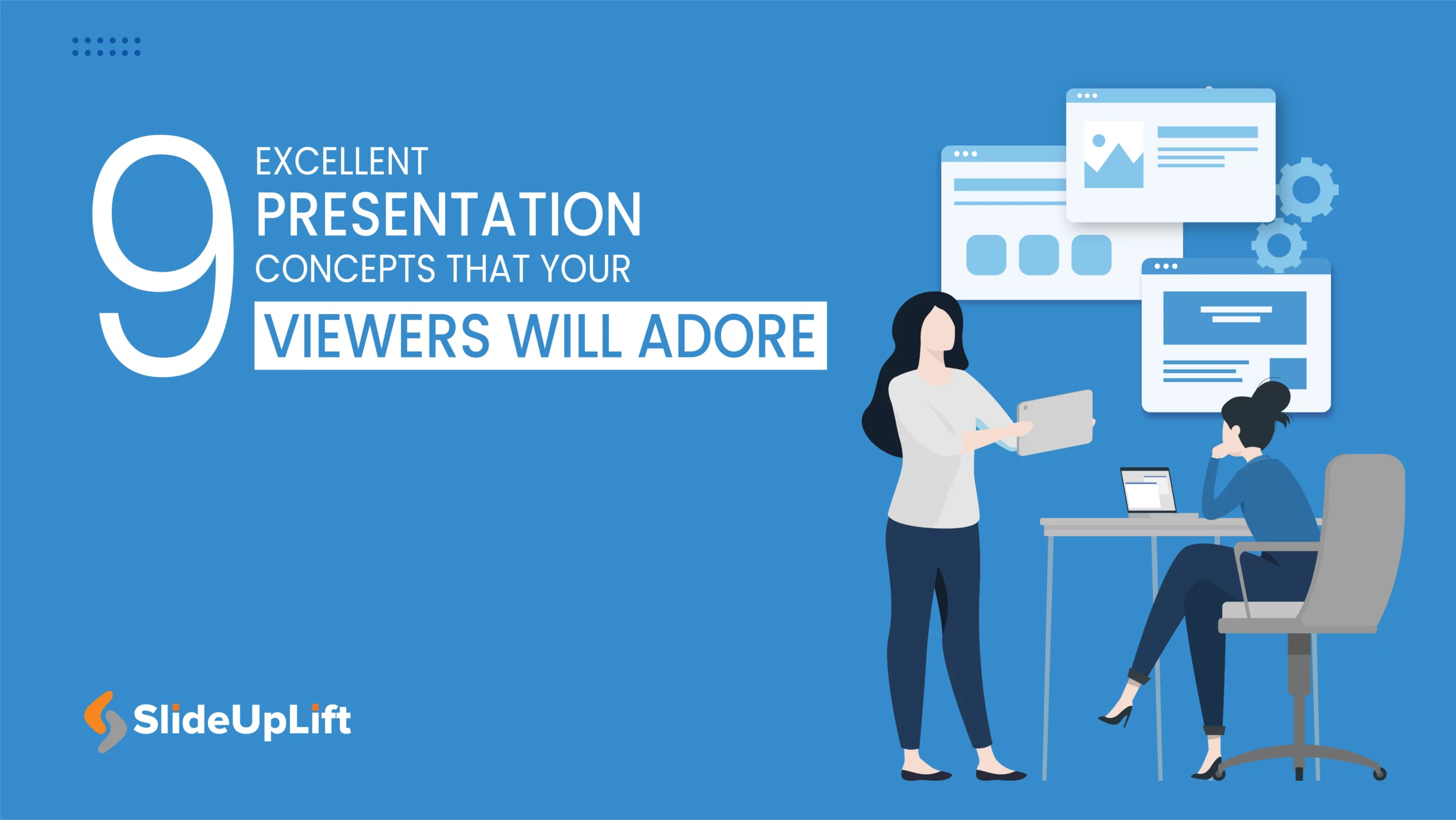 9 EXCELLENT PRESENTATION CONCEPTS THAT YOUR VIEWERS WILL ADORE

SlideUpLift